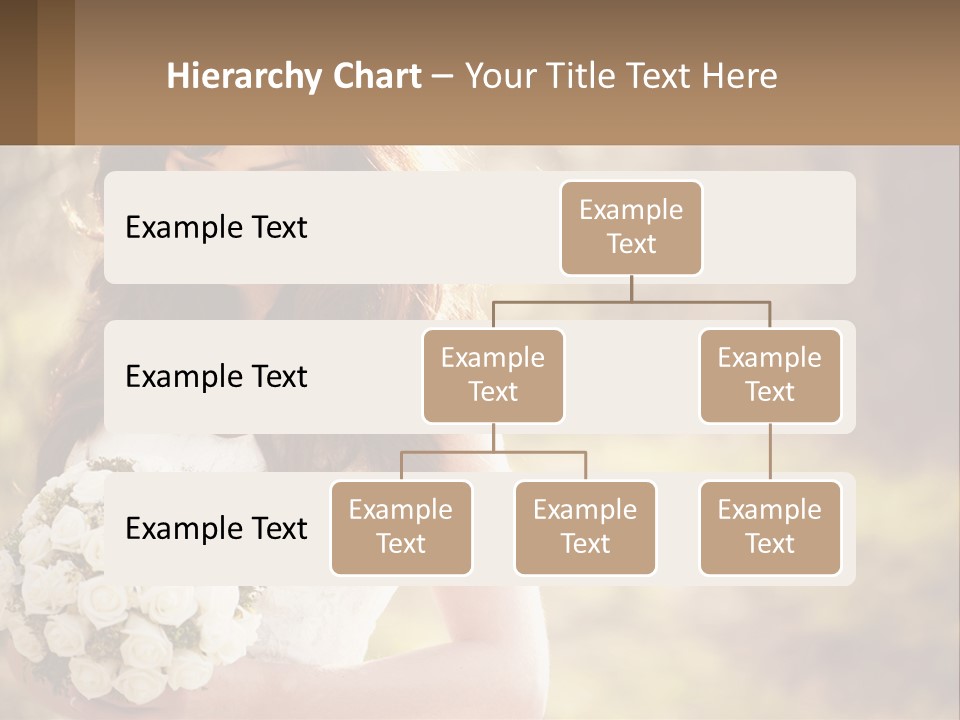 Hierarchy Chart – Your Title Text Here

Example Text

Example Text

Example Text

Example Text

Example Text

Example Text

Example Text

Example Text

Example Text